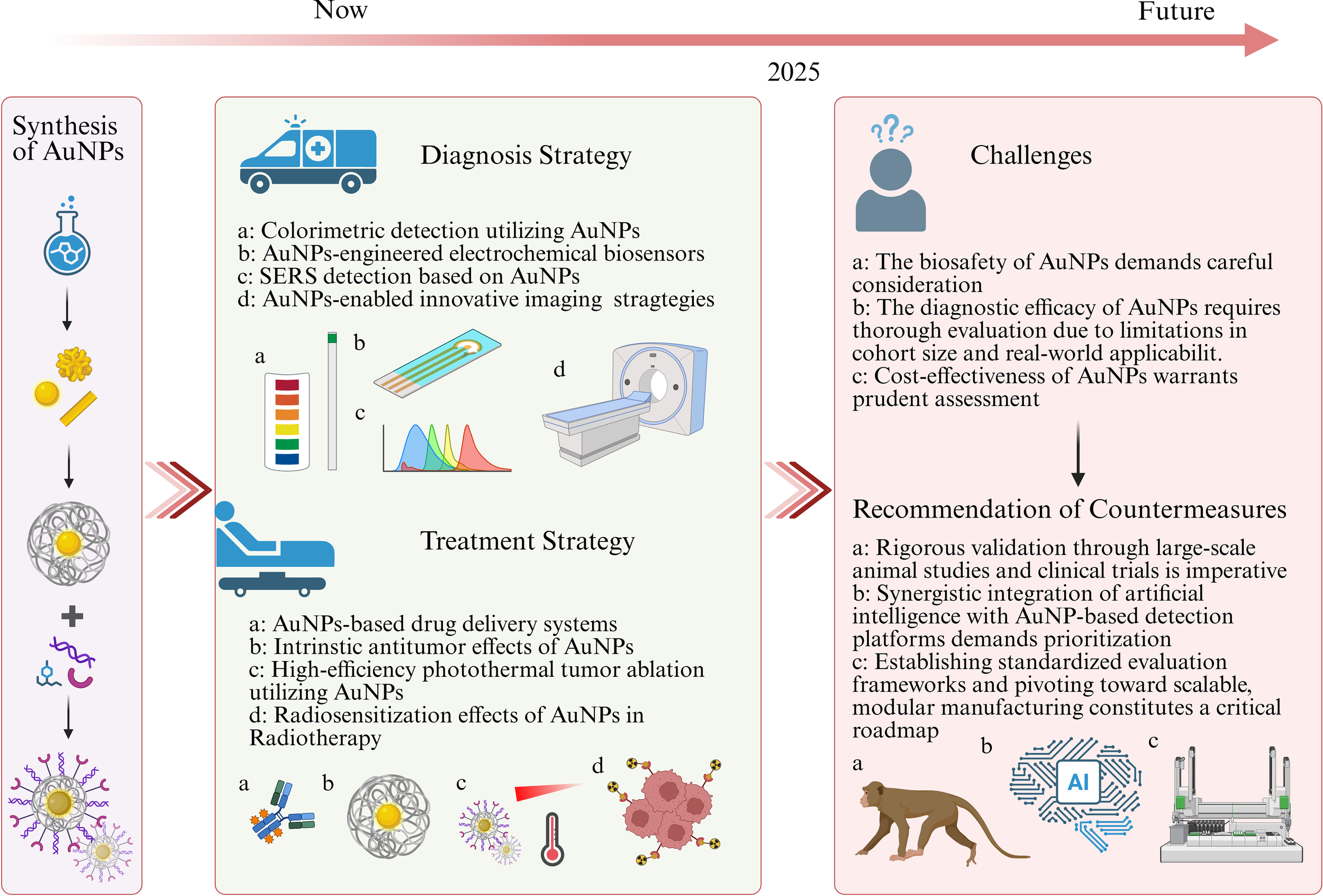 Now

Future

2025

Synthesis of AuNPs

Diagnosis Strategy

a: Colorimetric detection utilizing AuNPs
b: AuNPs-engineered electrochemical biosensors
c: SERS detection based on AuNPs
d: AuNPs-enabled innovative imaging stragtegies

a
b
c
d

Treatment Strategy

a: AuNPs-based drug delivery systems
b: Intrinstic antitumor effects of AuNPs
c: High-efficiency photothermal tumor ablation utilizing AuNPs
d: Radiosensitization effects of AuNPs in Radiotherapy

a
b
c
d

Challenges

a: The biosafety of AuNPs demands careful consideration
b: The diagnostic efficacy of AuNPs requires thorough evaluation due to limitations in cohort size and real-world applicabilit.
c: Cost-effectiveness of AuNPs warrants prudent assessment

Recommendation of Countermeasures

a: Rigorous validation through large-scale animal studies and clinical trials is imperative
b: Synergistic integration of artificial intelligence with AuNP-based detection platforms demands prioritization
c: Establishing standardized evaluation frameworks and pivoting toward scalable, modular manufacturing constitutes a critical roadmap

a
b
AI
c